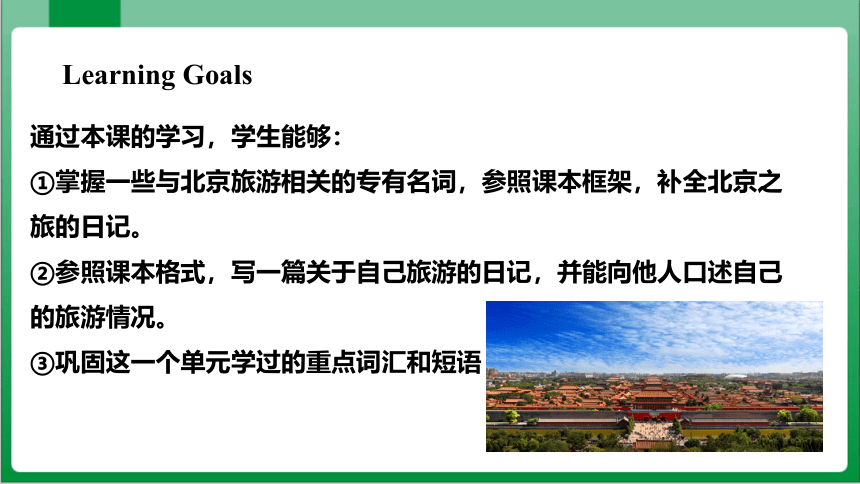 Learning Goals

通过本课的学习，学生能够：

①掌握一些与北京旅游相关的专有名词，参照课本框架，补全北京之旅的日记。

②参照课本格式，写一篇关于自己旅游的日记，并能向他人口述自己的旅游情况。

③巩固这一个单元学过的重点词汇和短语